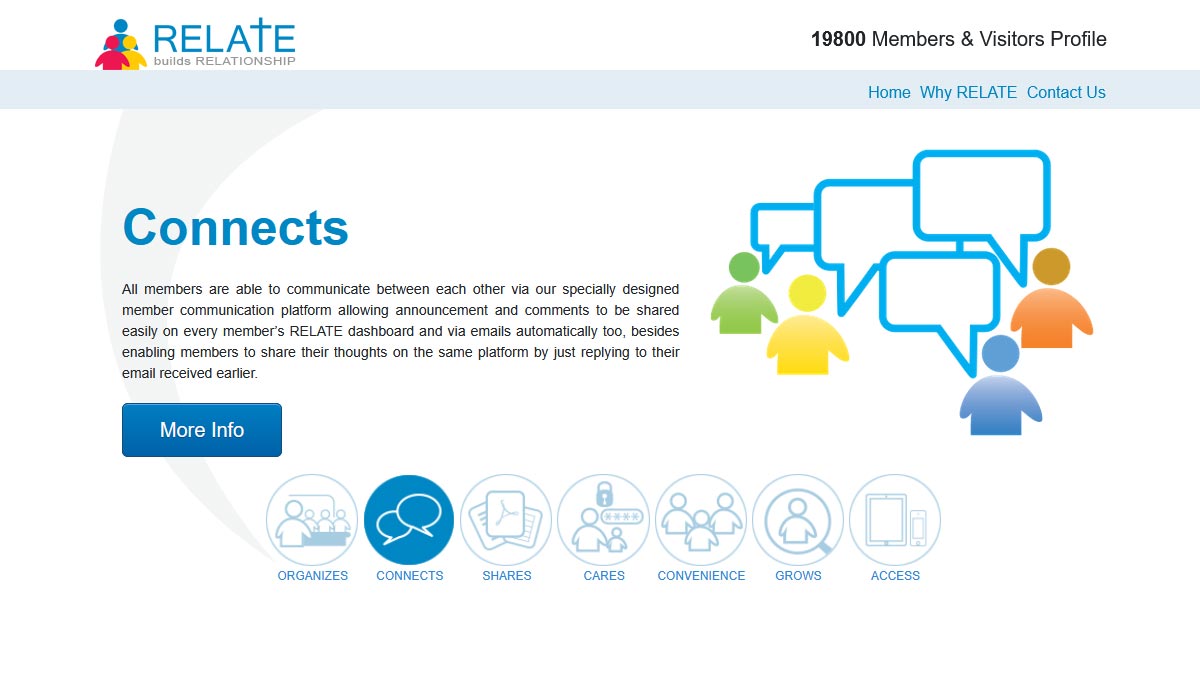 RELATE
builds RELATIONSHIP

19800 Members & Visitors Profile

Home Why RELATE Contact Us

Connects

All members are able to communicate between each other via our specially designed member communication platform allowing announcement and comments to be shared easily on every member's RELATE dashboard and via emails automatically too, besides enabling members to share their thoughts on the same platform by just replying to their email received earlier.

More Info

ORGANIZES CONNECTS SHARES CARES CONVENIENCE GROWS ACCESS